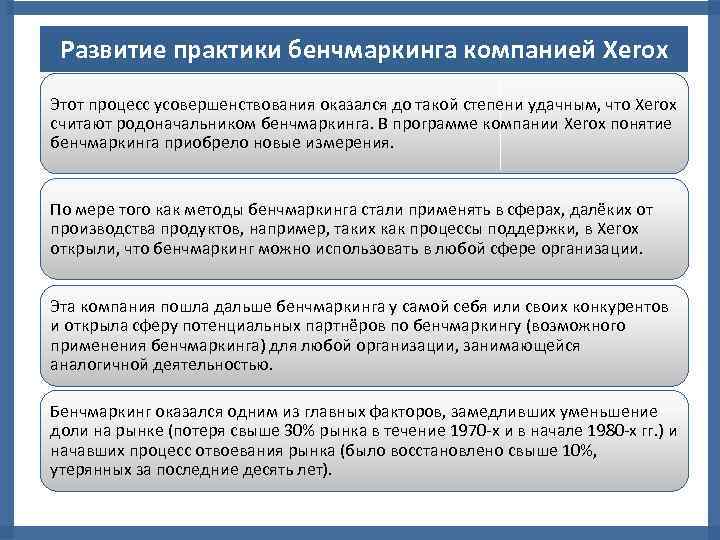 Развитие практики бенчмаркинга компанией Xerox

Этот процесс усовершенствования оказался до такой степени удачным, что Xerox считают родоначальником бенчмаркинга. В программе компании Xerox понятие бенчмаркинга приобрело новые измерения.

По мере того как методы бенчмаркинга стали применять в сферах, далёких от производства продуктов, например, таких как процессы поддержки, в Xerox открыли, что бенчмаркинг можно использовать в любой сфере организации.

Эта компания пошла дальше бенчмаркинга у самой себя или своих конкурентов и открыла сферу потенциальных партнёров по бенчмаркингу (возможного применения бенчмаркинга) для любой организации, занимающейся аналогичной деятельностью.

Бенчмаркинг оказался одним из главных факторов, замедливших уменьшение доли на рынке (потеря свыше 30% рынка в течение 1970-х и в начале 1980-х гг.) и начавших процесс отвоевания рынка (было восстановлено свыше 10%, утерянных за последние десять лет).